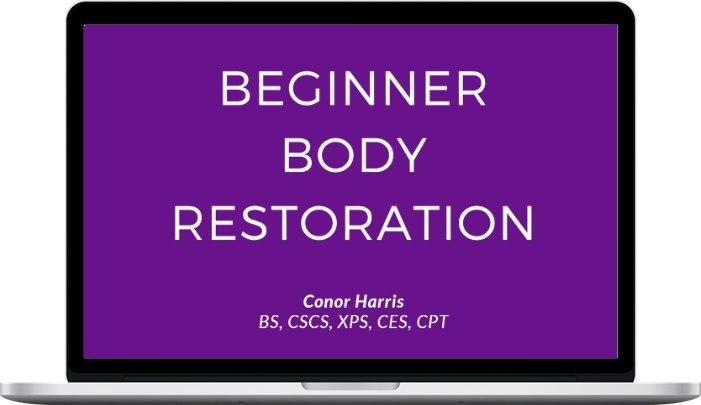 BEGINNER
BODY
RESTORATION

Conor Harris
BS, CSCS, XPS, CES, CPT